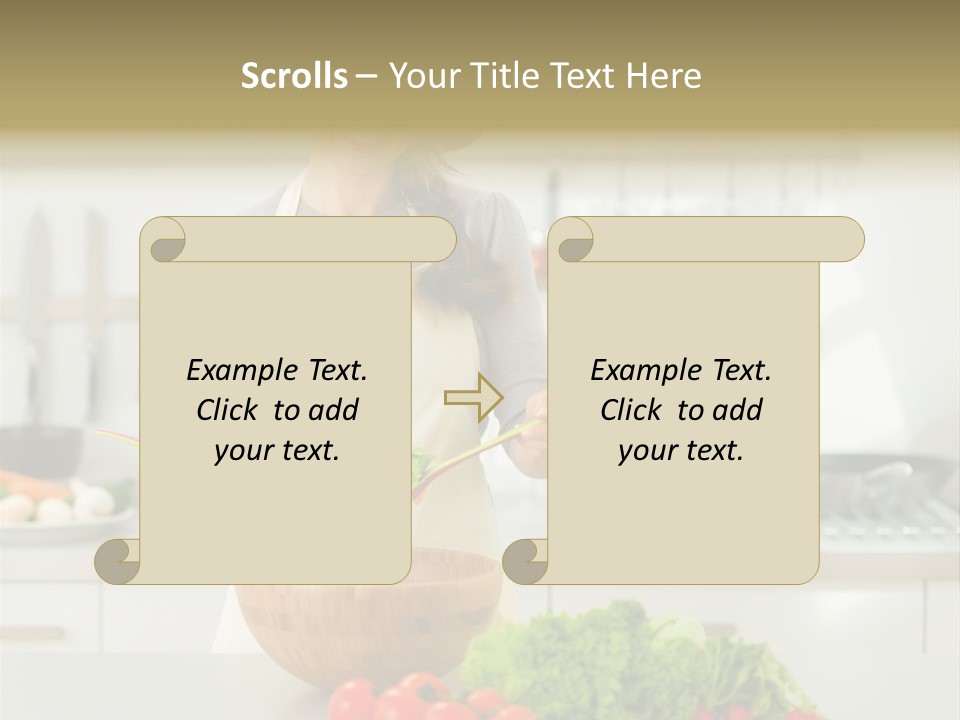 Scrolls – Your Title Text Here

Example Text. Click to add your text.

Example Text. Click to add your text.